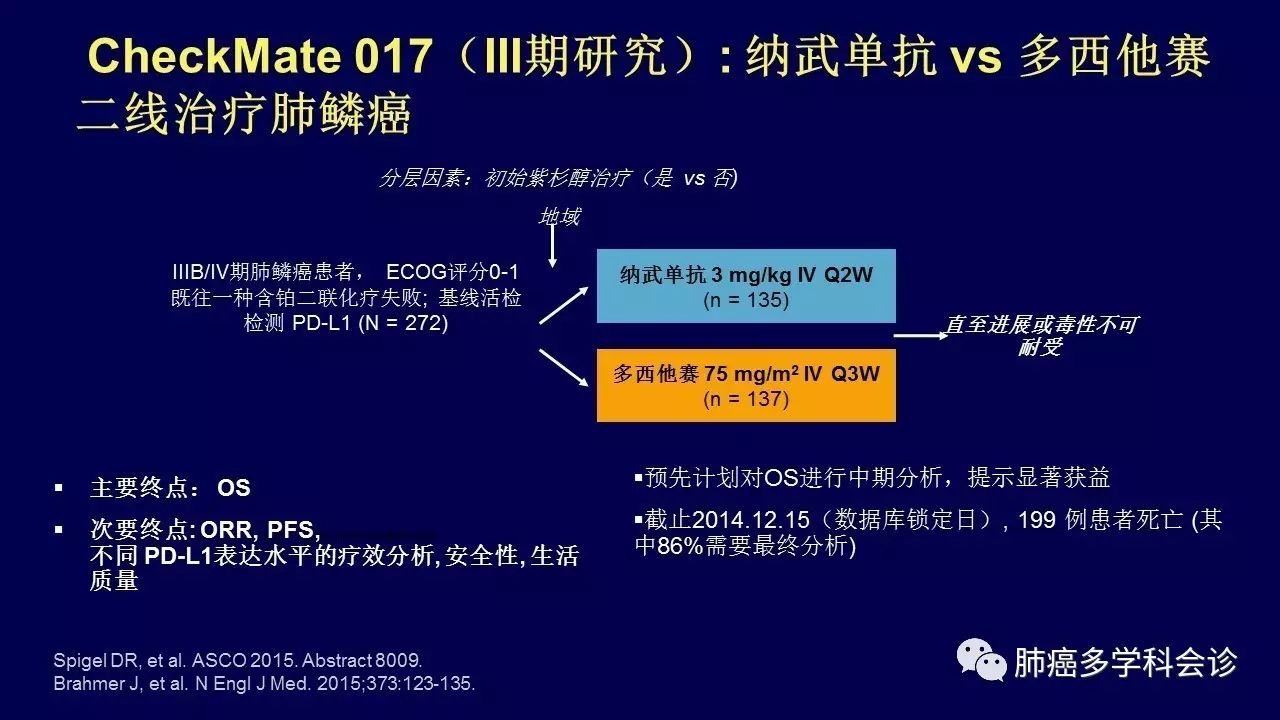 CheckMate 017（III期研究）: 纳武单抗 vs 多西他赛二线治疗肺鳞癌

分层因素：初始紫杉醇治疗（是 vs 否)

地域

IIIB/IV期肺鳞癌患者， ECOG评分0-1 既往一种含铂二联化疗失败; 基线活检检测 PD-L1 (N = 272)

纳武单抗 3 mg/kg IV Q2W
(n = 135)

多西他赛 75 mg/m$^2$ IV Q3W
(n = 137)

直至进展或毒性不可耐受

▪ 主要终点： OS

▪ 次要终点: ORR, PFS, 不同 PD-L1表达水平的疗效分析, 安全性, 生活质量

▪预先计划对OS进行中期分析，提示显著获益

▪截止2014.12.15（数据库锁定日）, 199 例患者死亡 (其中86%需要最终分析)

Spigel DR, et al. ASCO 2015. Abstract 8009.
Brahmer J, et al. N Engl J Med. 2015;373:123-135.

肺癌多学科会诊